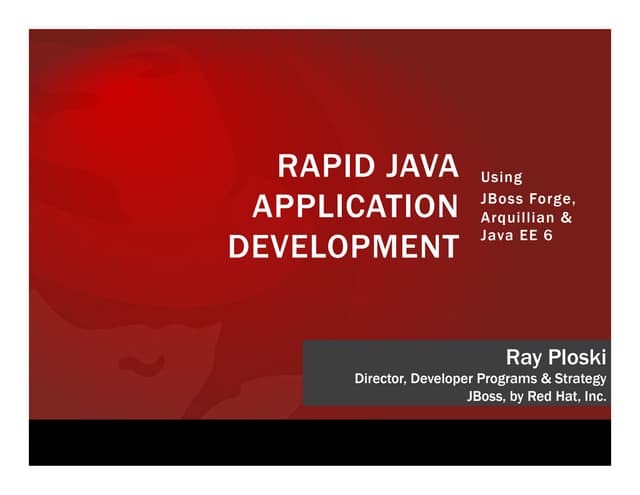 RAPID JAVA APPLICATION DEVELOPMENT

Using JBoss Forge, Arquillian & Java EE 6

Ray Ploski
Director, Developer Programs & Strategy
JBoss, by Red Hat, Inc.